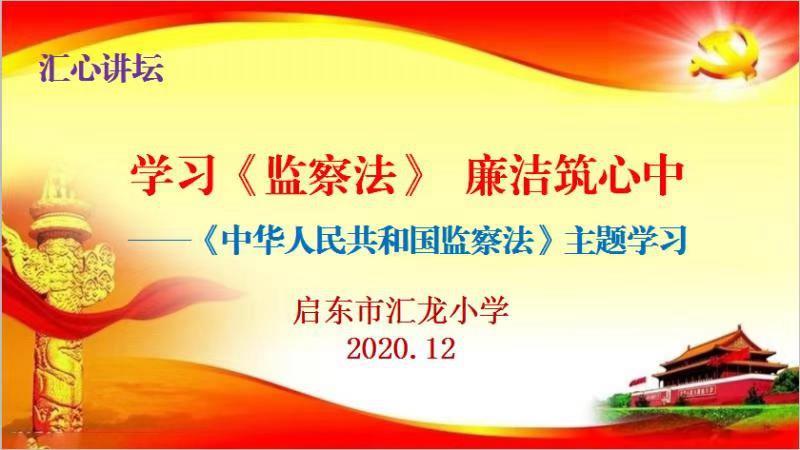 汇心讲坛

学习《监察法》 廉洁筑心中

——《中华人民共和国监察法》主题学习

启东市汇龙小学

2020.12